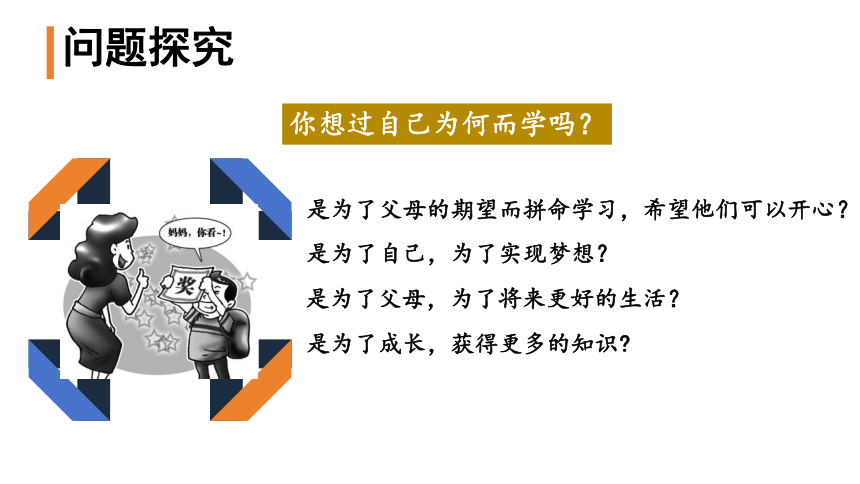 问题探究

你想过自己为何而学吗？

妈妈，你看~!

奖

是为了父母的期望而拼命学习，希望他们可以开心？
是为了自己，为了实现梦想？
是为了父母，为了将来更好的生活？
是为了成长，获得更多的知识？